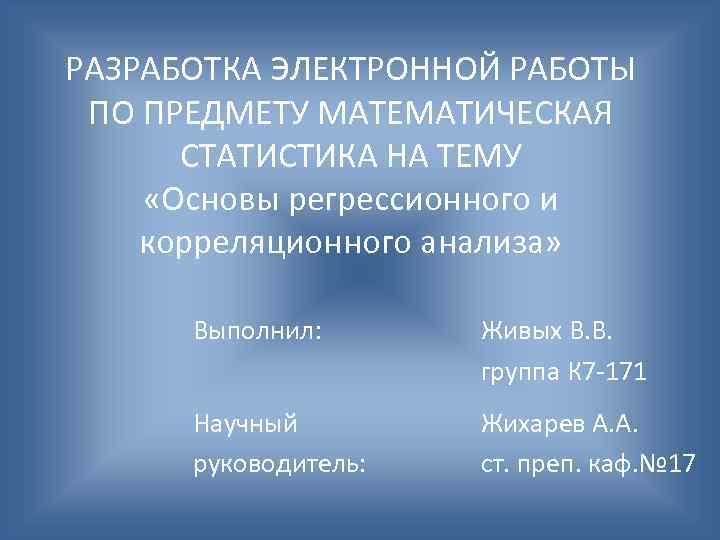 РАЗРАБОТКА ЭЛЕКТРОННОЙ РАБОТЫ ПО ПРЕДМЕТУ МАТЕМАТИЧЕСКАЯ СТАТИСТИКА НА ТЕМУ «Основы регрессионного и корреляционного анализа»

Выполнил: Живых В.В.
группа К7-171

Научный руководитель: Жихарев А.А.
ст. преп. каф.№17